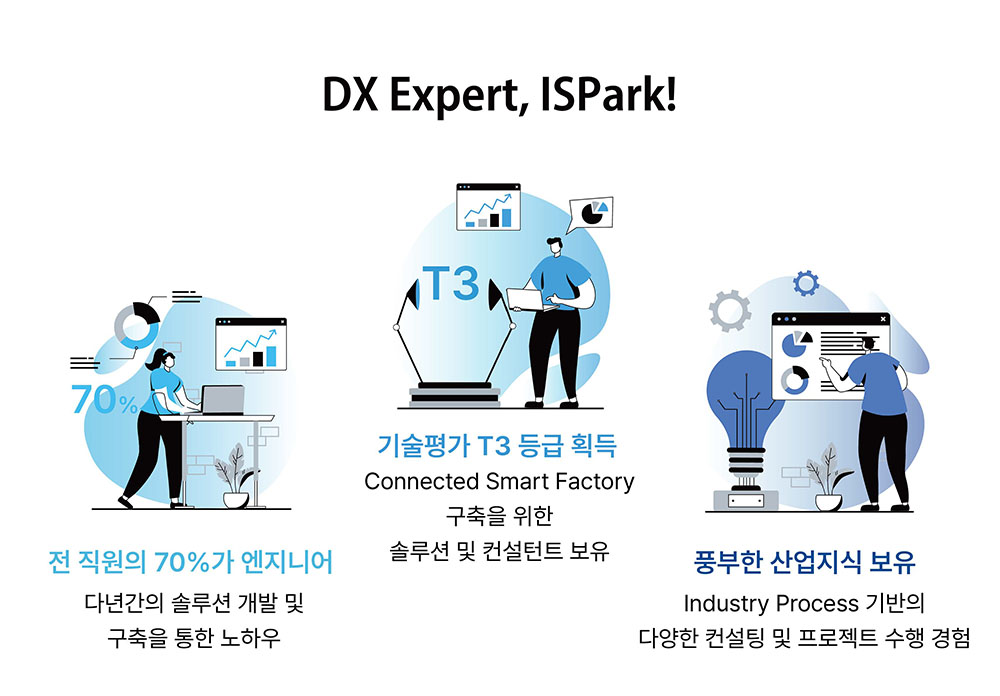 DX Expert, ISPark!

70%

전 직원의 70%가 엔지니어

다년간의 솔루션 개발 및 구축을 통한 노하우

T3

기술평가 T3 등급 획득

Connected Smart Factory 구축을 위한 솔루션 및 컨설턴트 보유

풍부한 산업지식 보유

Industry Process 기반의 다양한 컨설팅 및 프로젝트 수행 경험